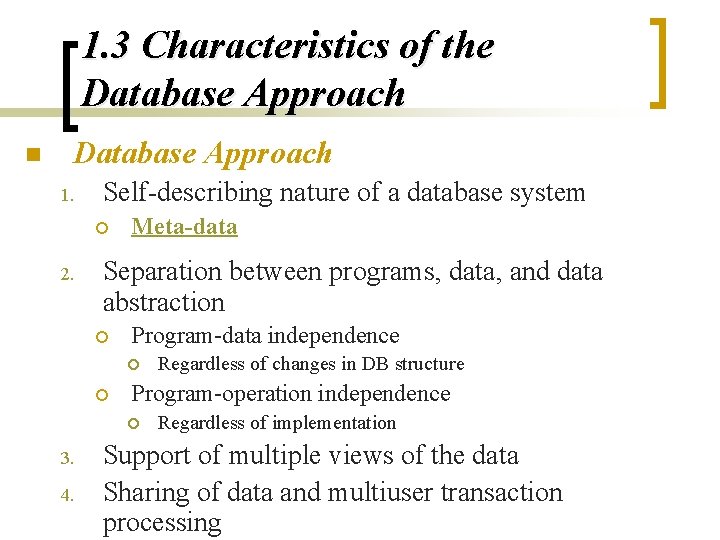 1.3 Characteristics of the Database Approach

Database Approach

1. Self-describing nature of a database system
   Meta-data
2. Separation between programs, data, and data abstraction
   Program-data independence
      Regardless of changes in DB structure
   Program-operation independence
      Regardless of implementation
3. Support of multiple views of the data
4. Sharing of data and multiuser transaction processing